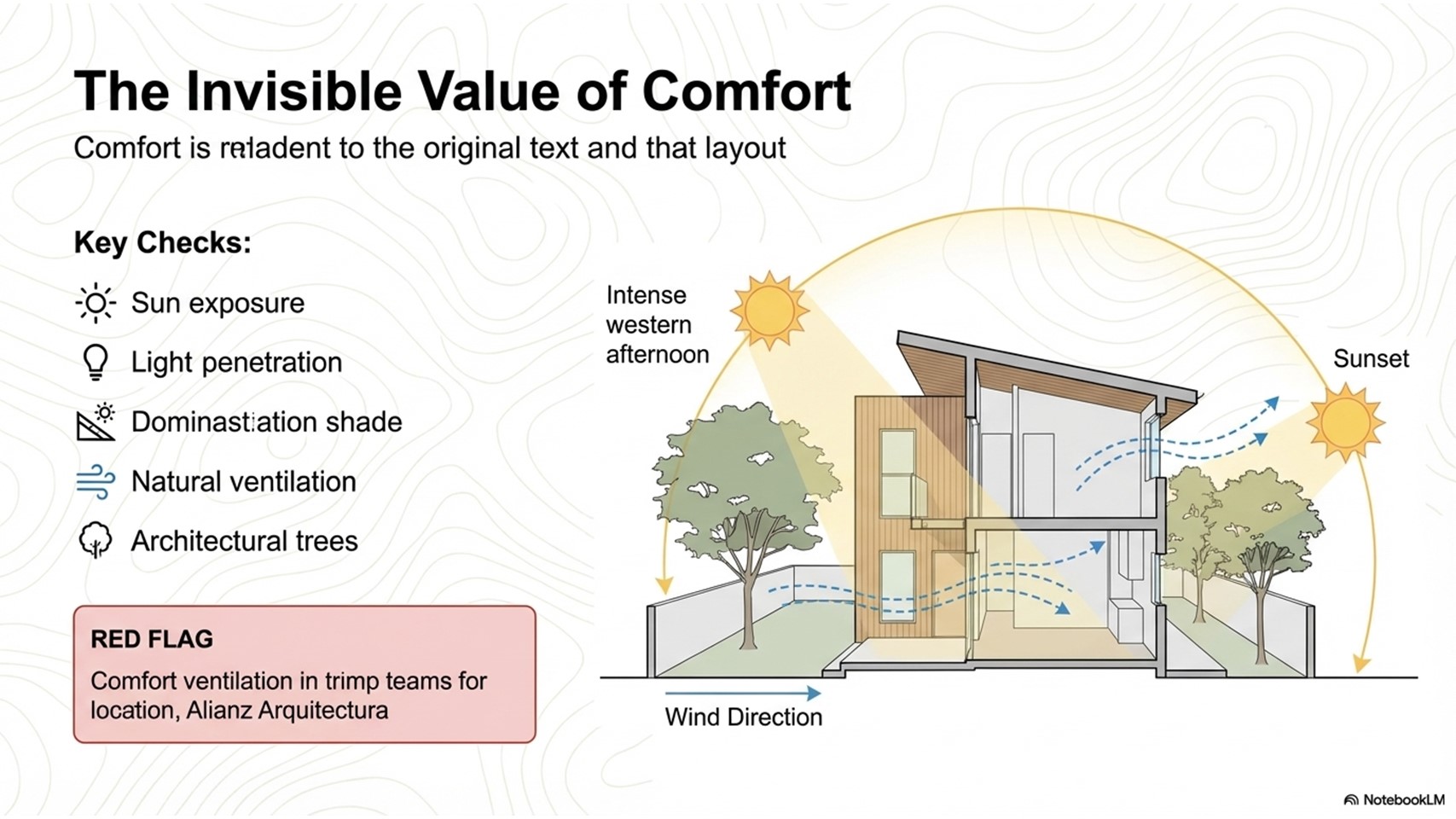 The Invisible Value of Comfort

Comfort is reladent to the original text and that layout

Key Checks:

Sun exposure

Light penetration

Dominastation shade

Natural ventilation

Architectural trees

RED FLAG

Comfort ventilation in trimp teams for location, Alianz Arquitectura

Intense western afternoon

Sunset

Wind Direction

NotebookLM